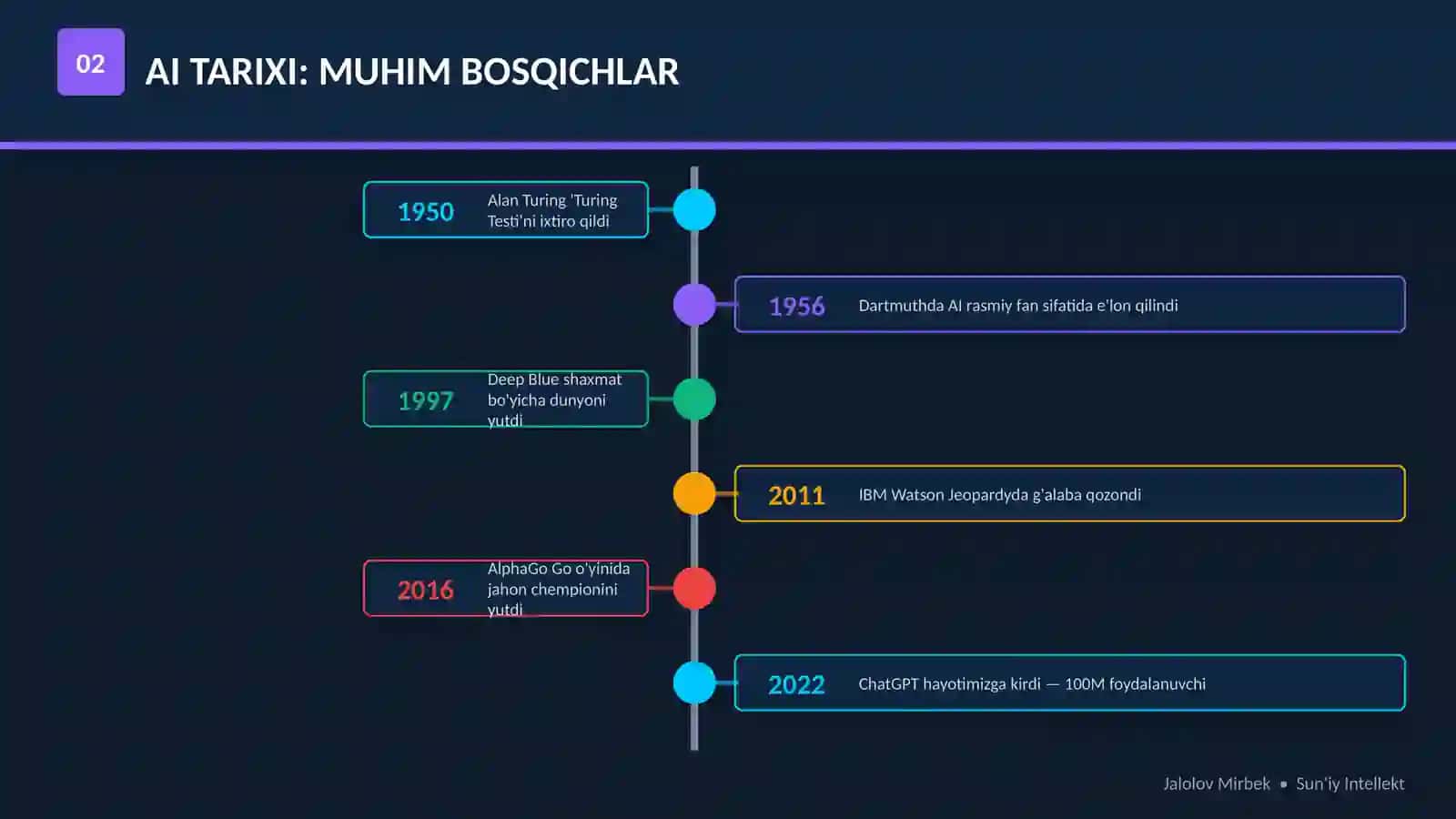 02

AI TARIXI: MUHIM BOSQICHLAR

1950 Alan Turing 'Turing Testi'ni ixtiro qildi

1956 Dartmuthda AI rasmiy fan sifatida e'lon qilindi

1997 Deep Blue shaxmat bo'yicha dunyoni yutdi

2011 IBM Watson Jeopardyda g'alaba qozondi

2016 AlphaGo Go o'yinida jahon chempionini yutdi

2022 ChatGPT hayotimizga kirdi — 100M foydalanuvchi

Jalolov Mirbek • Sun'iy Intellekt